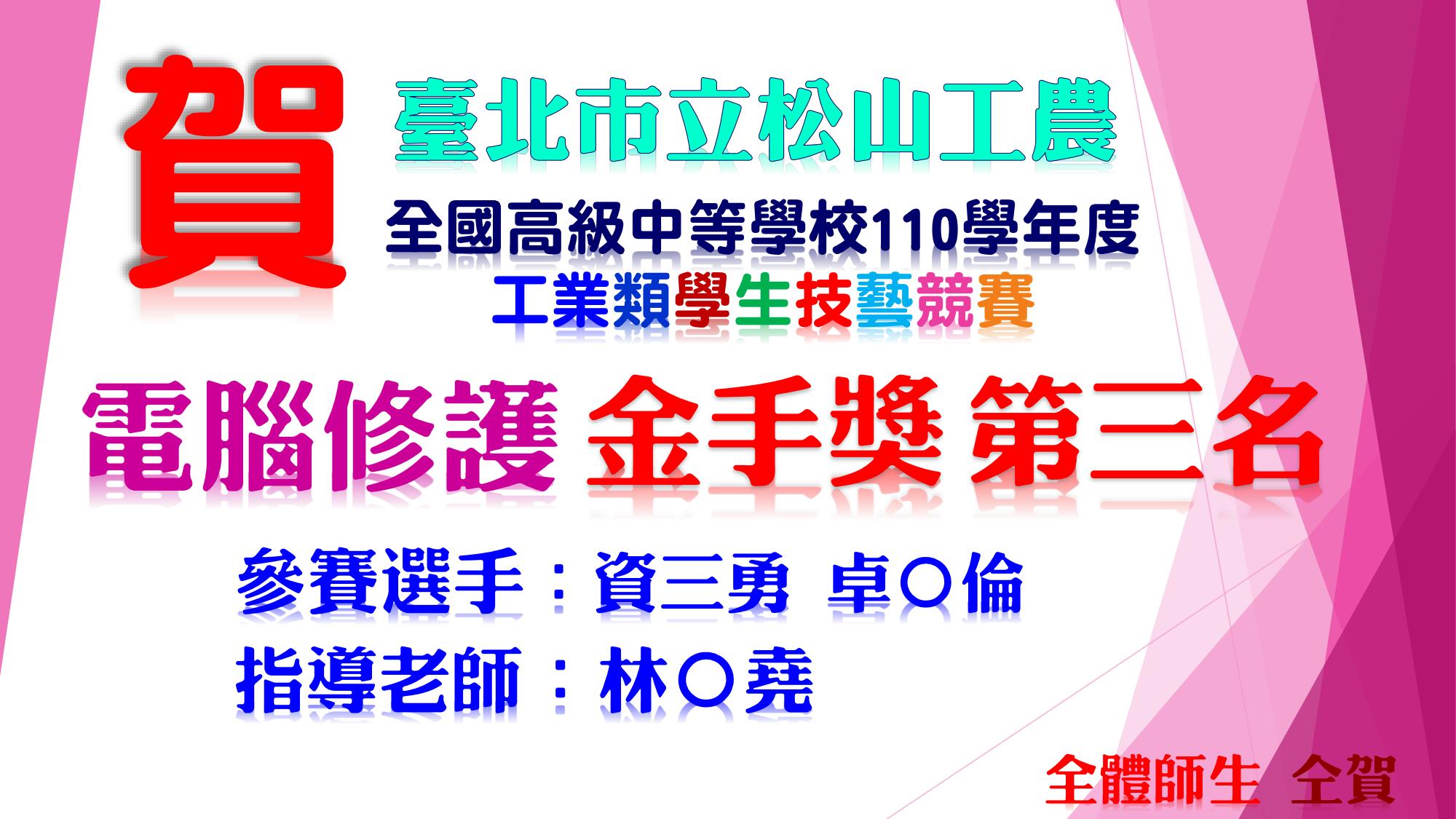 賀

臺北市立松山工農

全國高級中等學校110學年度

工業類學生技藝競賽

電腦修護 金手獎 第三名

參賽選手：資三勇 卓○倫

指導老師：林○堯

全體師生 仝賀